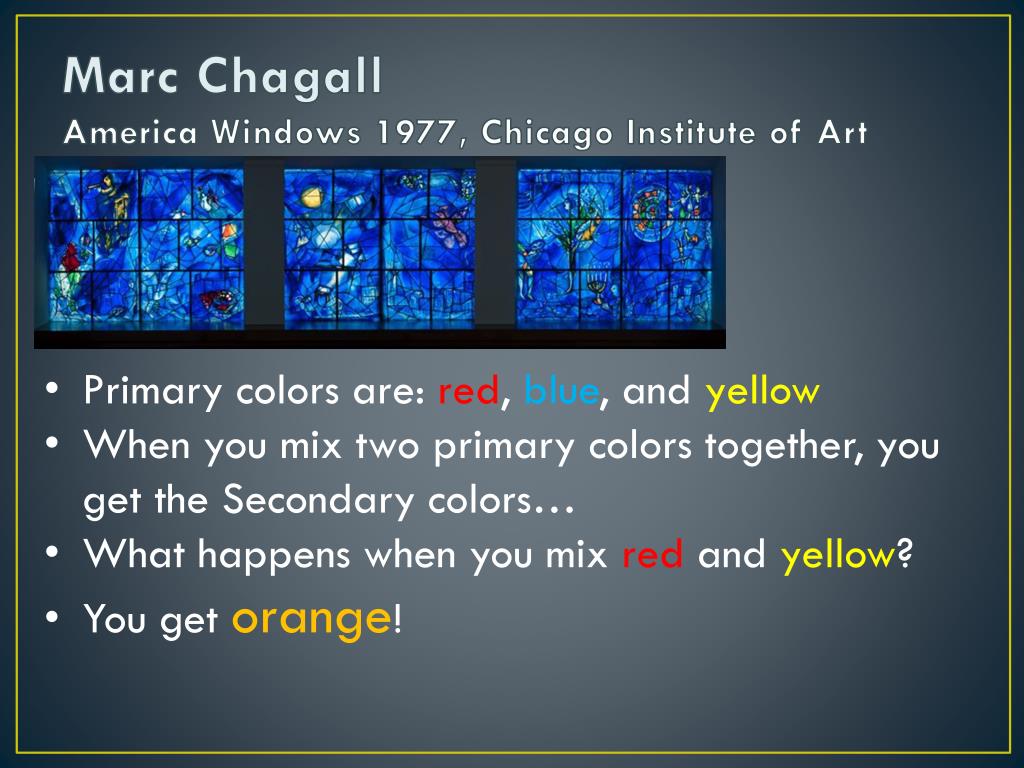 Marc Chagall

America Windows 1977, Chicago Institute of Art

• Primary colors are: red, blue, and yellow
• When you mix two primary colors together, you get the Secondary colors…
• What happens when you mix red and yellow?
• You get orange!